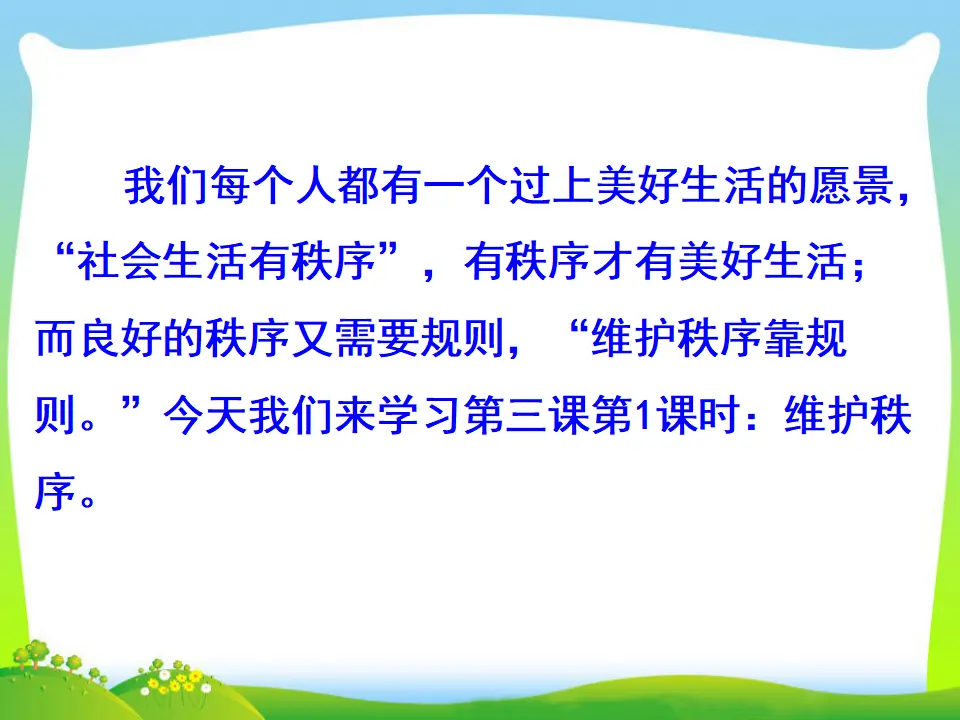 我们每个人都有一个过上美好生活的愿景，“社会生活有秩序”，有秩序才有美好生活；而良好的秩序又需要规则，“维护秩序靠规则。”今天我们来学习第三课第1课时：维护秩序。